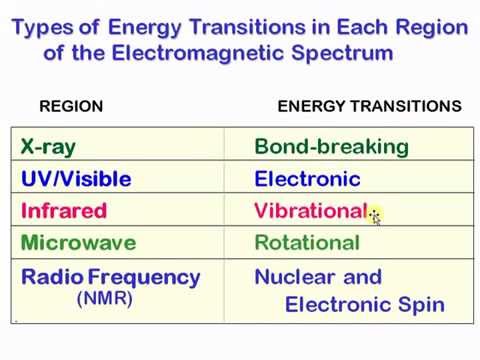 Types of Energy Transitions in Each Region of the Electromagnetic Spectrum

| REGION | ENERGY TRANSITIONS |
|---|---|
| X-ray | Bond-breaking |
| UV/Visible | Electronic |
| Infrared | Vibrational |
| Microwave | Rotational |
| Radio Frequency (NMR) | Nuclear and Electronic Spin |